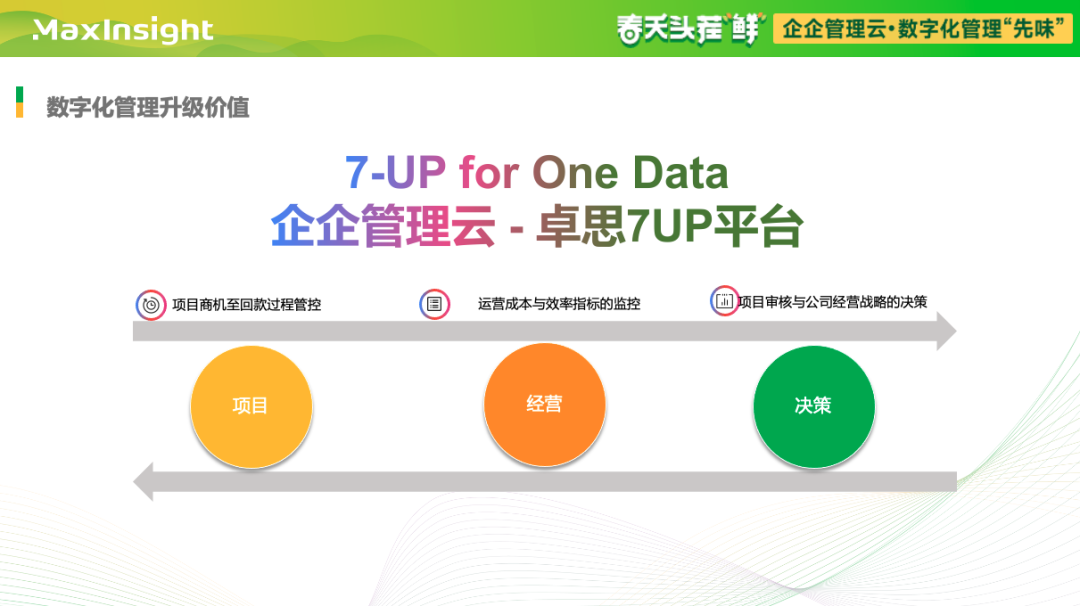 MaxInsight

春天头茬鲜

企企管理云·数字化管理“先味”

数字化管理升级价值

7-UP for One Data
企企管理云 - 卓思7UP平台

项目商机至回款过程管控

运营成本与效率指标的监控

项目审核与公司经营战略的决策

项目

经营

决策